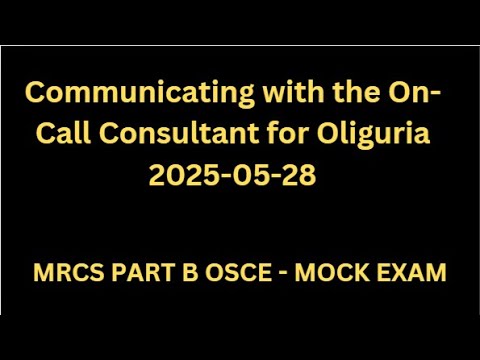 Communicating with the On-Call Consultant for Oliguria
2025-05-28

MRCS PART B OSCE - MOCK EXAM